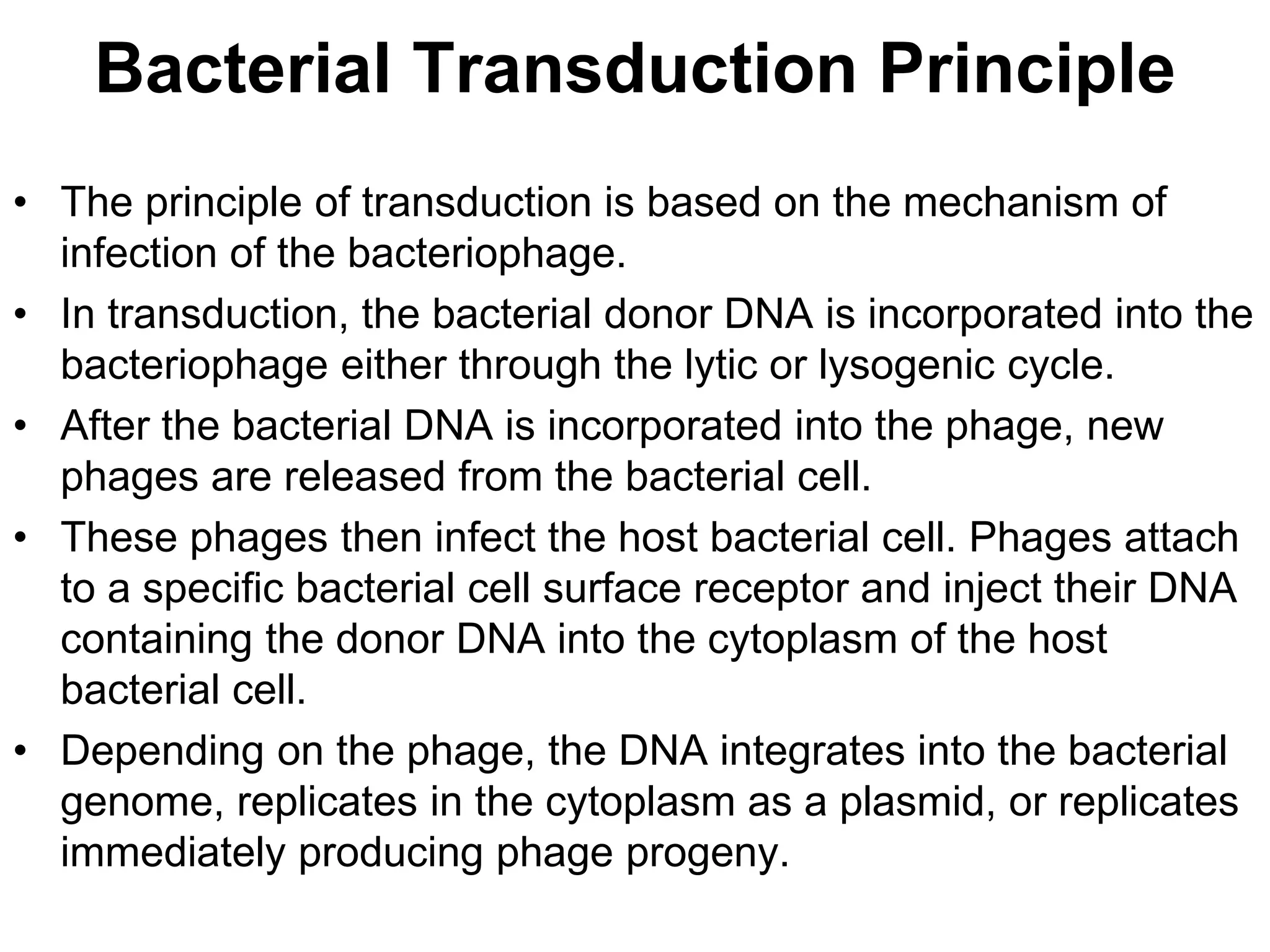 Bacterial Transduction Principle

• The principle of transduction is based on the mechanism of infection of the bacteriophage.
• In transduction, the bacterial donor DNA is incorporated into the bacteriophage either through the lytic or lysogenic cycle.
• After the bacterial DNA is incorporated into the phage, new phages are released from the bacterial cell.
• These phages then infect the host bacterial cell. Phages attach to a specific bacterial cell surface receptor and inject their DNA containing the donor DNA into the cytoplasm of the host bacterial cell.
• Depending on the phage, the DNA integrates into the bacterial genome, replicates in the cytoplasm as a plasmid, or replicates immediately producing phage progeny.